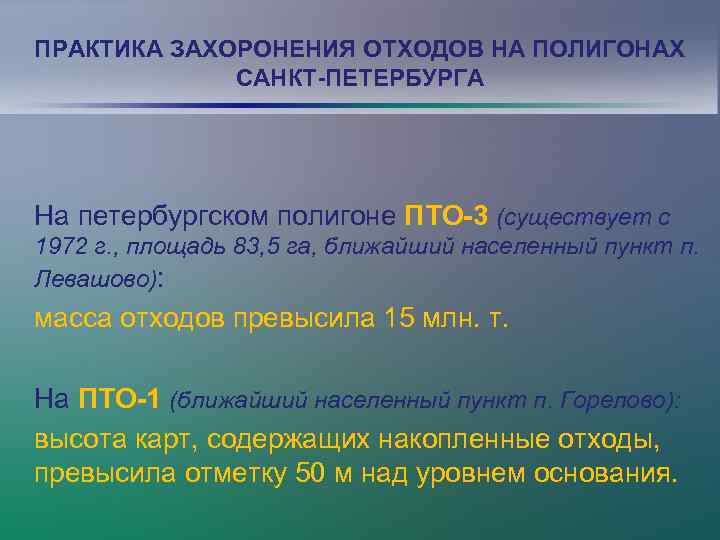 ПРАКТИКА ЗАХОРОНЕНИЯ ОТХОДОВ НА ПОЛИГОНАХ САНКТ-ПЕТЕРБУРГА

На петербургском полигоне ПТО-3 (существует с 1972 г., площадь 83,5 га, ближайший населенный пункт п. Левашово):

масса отходов превысила 15 млн. т.

На ПТО-1 (ближайший населенный пункт п. Горелово):

высота карт, содержащих накопленные отходы, превысила отметку 50 м над уровнем основания.